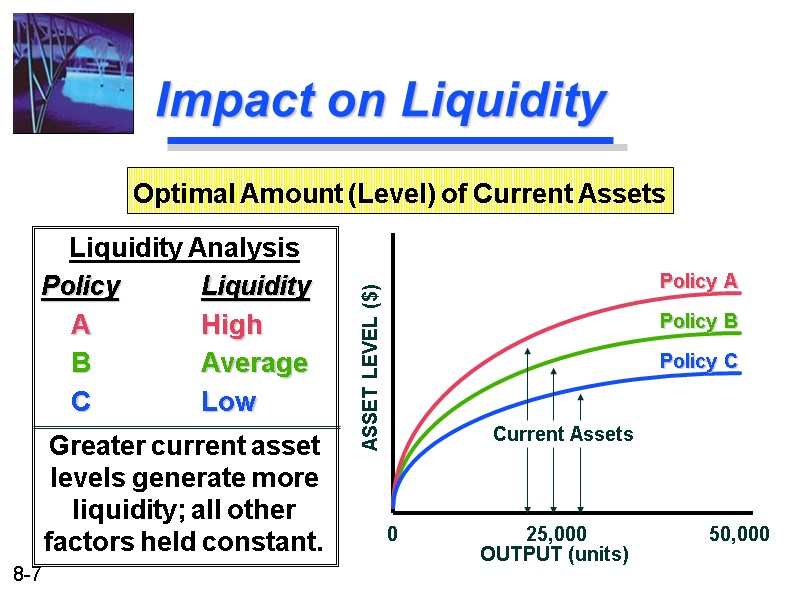 Impact on Liquidity

Optimal Amount (Level) of Current Assets

Liquidity Analysis

| Policy | Liquidity |
|---|---|
| A | High |
| B | Average |
| C | Low |

Greater current asset levels generate more liquidity; all other factors held constant.

ASSET LEVEL ($)

Policy A
Policy B
Policy C

Current Assets

0
25,000
50,000
OUTPUT (units)

8-7